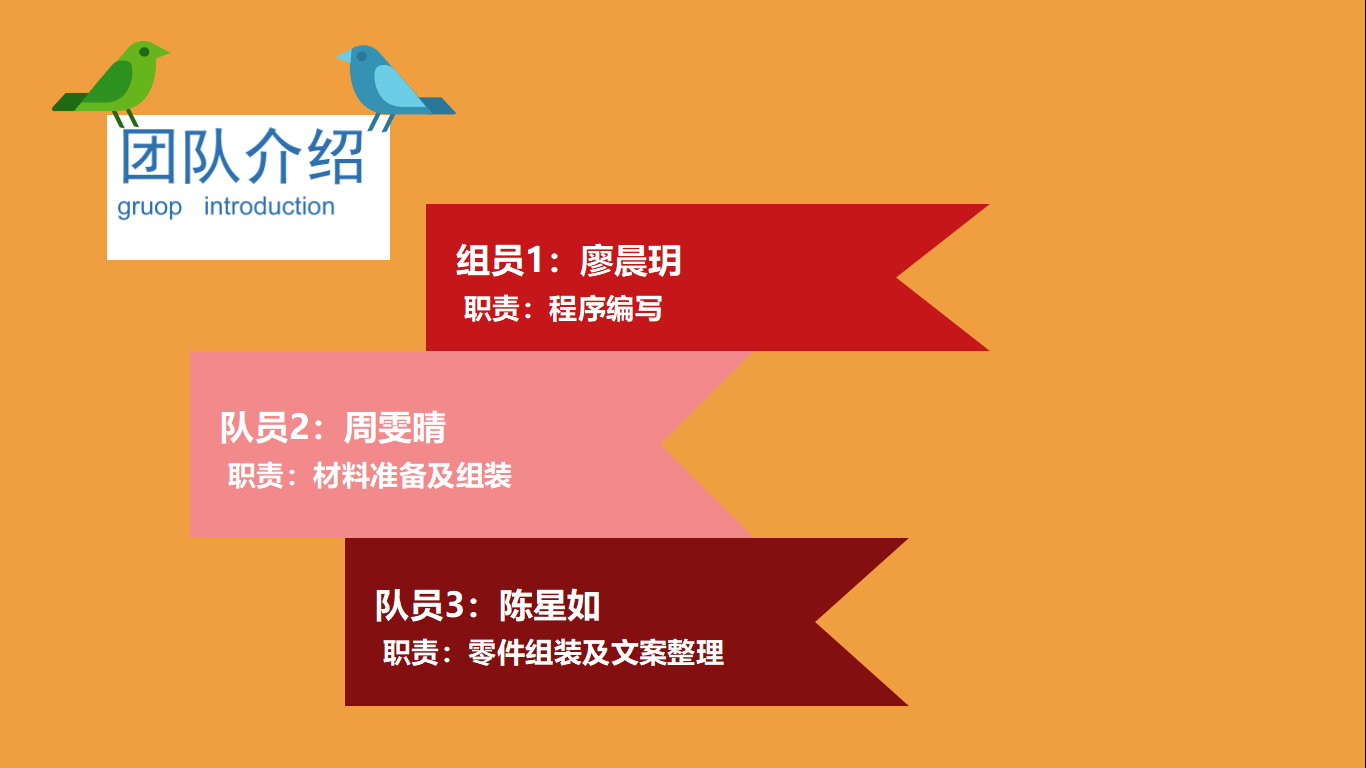 团队介绍
gruop introduction

组员1：廖晨玥
职责：程序编写

队员2：周雯晴
职责：材料准备及组装

队员3：陈星如
职责：零件组装及文案整理